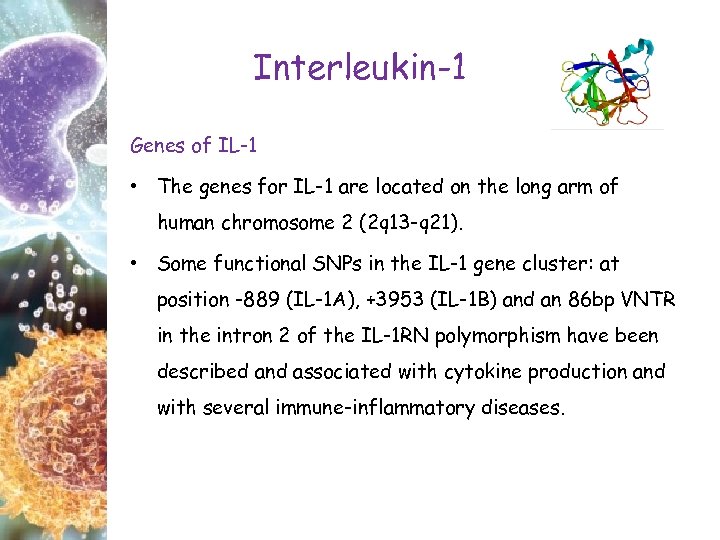 Interleukin-1

Genes of IL-1

• The genes for IL-1 are located on the long arm of human chromosome 2 (2q13-q21).

• Some functional SNPs in the IL-1 gene cluster: at position -889 (IL-1A), +3953 (IL-1B) and an 86bp VNTR in the intron 2 of the IL-1RN polymorphism have been described and associated with cytokine production and with several immune-inflammatory diseases.